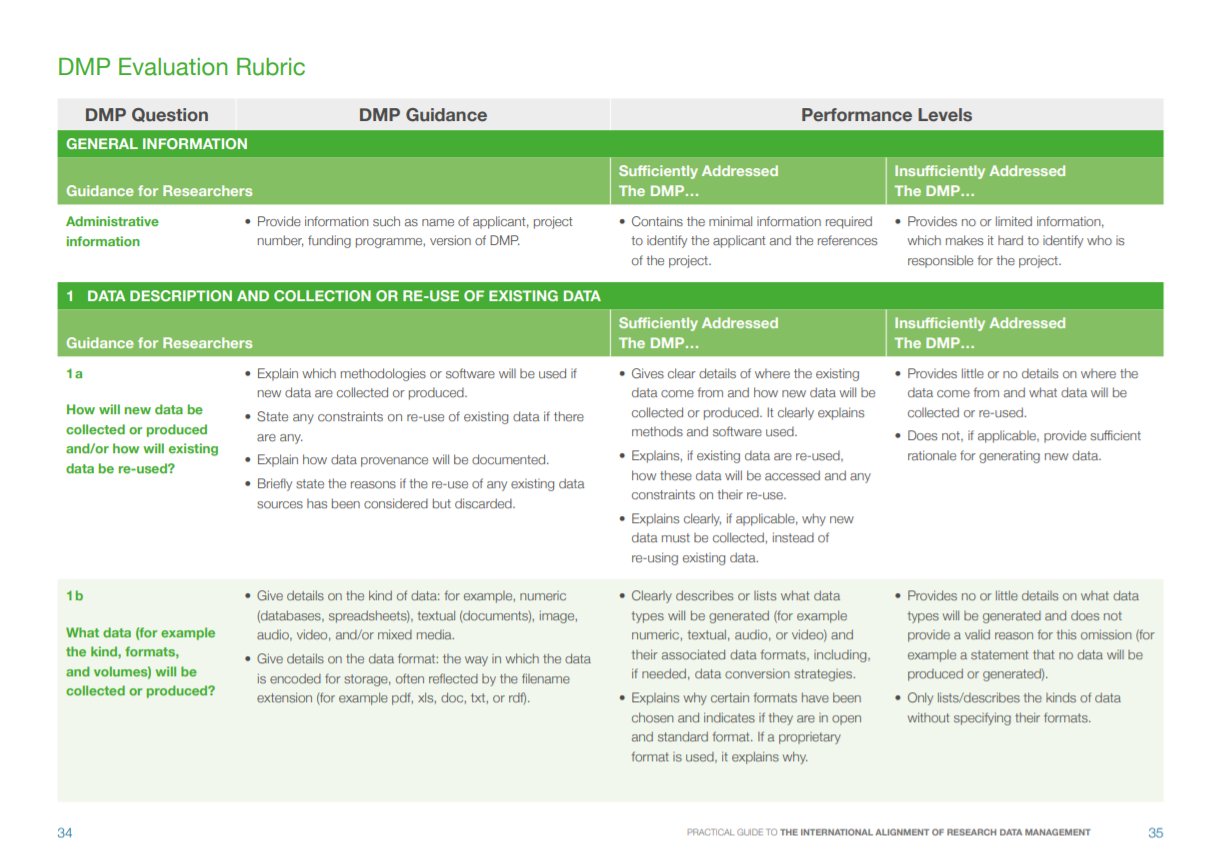 DMP Evaluation Rubric

| DMP Question | DMP Guidance | Performance Levels | |
|---|---|---|---|
| GENERAL INFORMATION | | | |
| Guidance for Researchers | | Sufficiently Addressed The DMP… | Insufficiently Addressed The DMP… |
| Administrative information | • Provide information such as name of applicant, project number, funding programme, version of DMP. | • Contains the minimal information required to identify the applicant and the references of the project. | • Provides no or limited information, which makes it hard to identify who is responsible for the project. |
| 1 DATA DESCRIPTION AND COLLECTION OR RE-USE OF EXISTING DATA | | | |
| Guidance for Researchers | | Sufficiently Addressed The DMP… | Insufficiently Addressed The DMP… |
| 1a How will new data be collected or produced and/or how will existing data be re-used? | • Explain which methodologies or software will be used if new data are collected or produced. • State any constraints on re-use of existing data if there are any. • Explain how data provenance will be documented. • Briefly state the reasons if the re-use of any existing data sources has been considered but discarded. | • Gives clear details of where the existing data come from and how new data will be collected or produced. It clearly explains methods and software used. • Explains, if existing data are re-used, how these data will be accessed and any constraints on their re-use. • Explains clearly, if applicable, why new data must be collected, instead of re-using existing data. | • Provides little or no details on where the data come from and what data will be collected or re-used. • Does not, if applicable, provide sufficient rationale for generating new data. |
| 1b What data (for example the kind, formats, and volumes) will be collected or produced? | • Give details on the kind of data: for example, numeric (databases, spreadsheets), textual (documents), image, audio, video, and/or mixed media. • Give details on the data format: the way in which the data is encoded for storage, often reflected by the filename extension (for example pdf, xls, doc, txt, or rdf). | • Clearly describes or lists what data types will be generated (for example numeric, textual, audio, or video) and their associated data formats, including, if needed, data conversion strategies. • Explains why certain formats have been chosen and indicates if they are in open and standard format. If a proprietary format is used, it explains why. | • Provides no or little details on what data types will be generated and does not provide a valid reason for this omission (for example a statement that no data will be produced or generated). • Only lists/describes the kinds of data without specifying their formats. |

34

PRACTICAL GUIDE TO THE INTERNATIONAL ALIGNMENT OF RESEARCH DATA MANAGEMENT 35